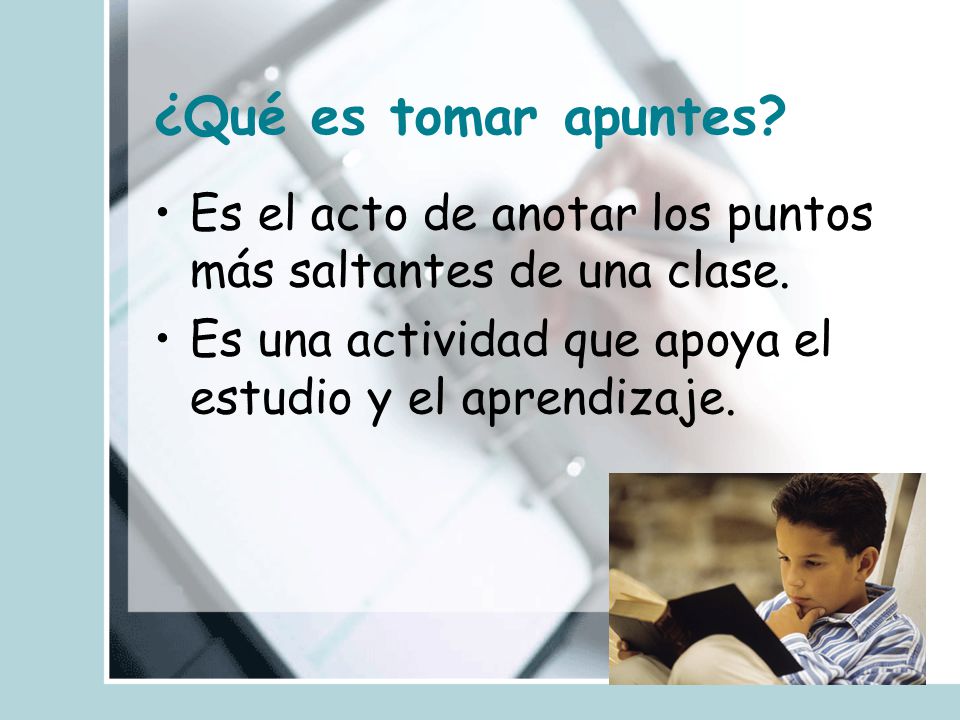 ¿Qué es tomar apuntes?

• Es el acto de anotar los puntos más saltantes de una clase.
• Es una actividad que apoya el estudio y el aprendizaje.